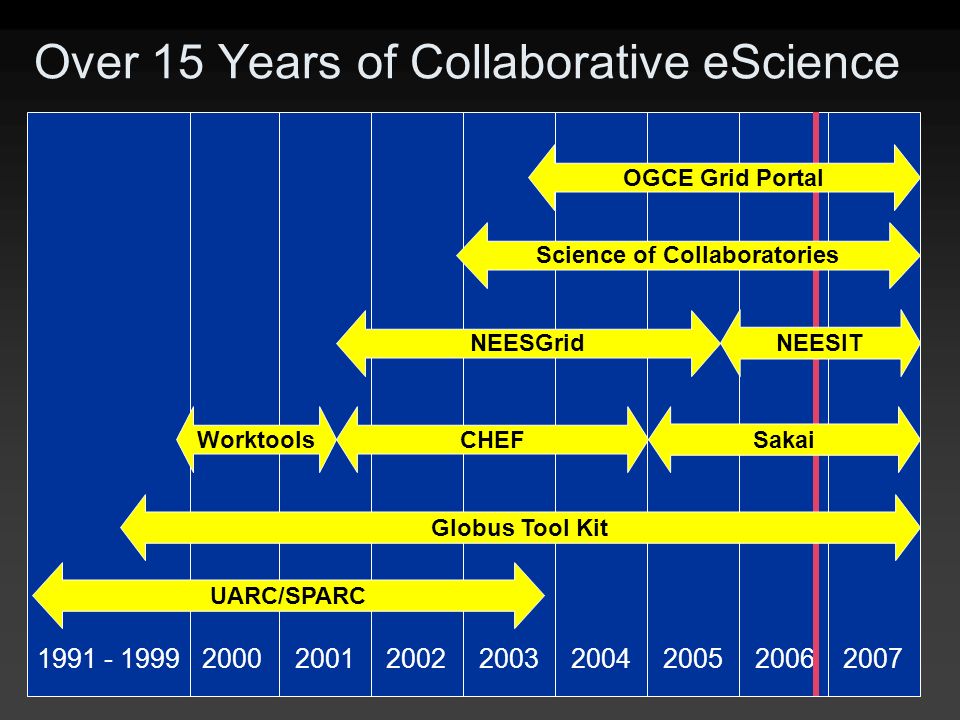 Over 15 Years of Collaborative eScience

OGCE Grid Portal

Science of Collaboratories

NEESGrid

NEESIT

Worktools

CHEF

Sakai

Globus Tool Kit

UARC/SPARC

1991 - 1999 2000 2001 2002 2003 2004 2005 2006 2007